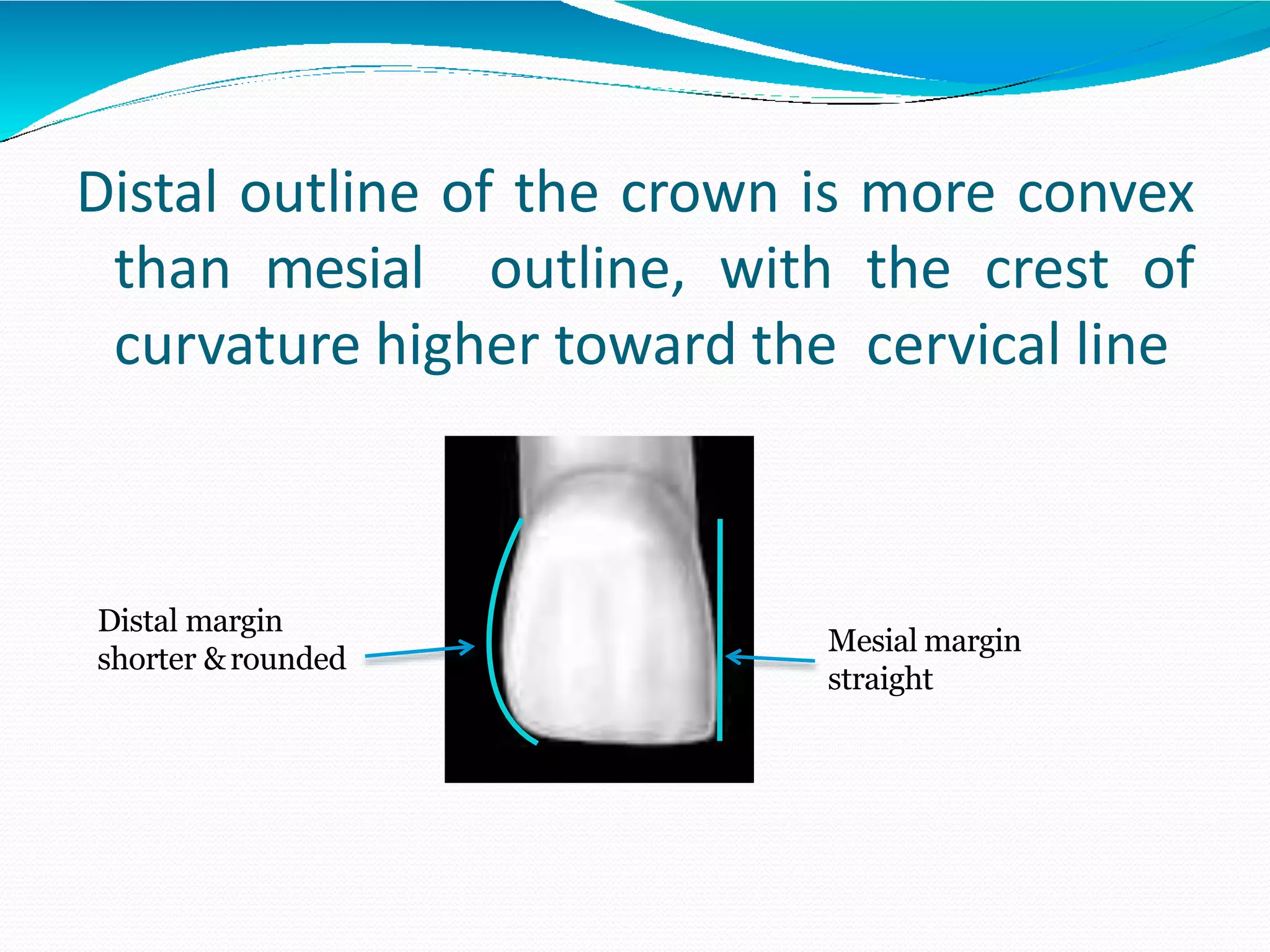 Distal outline of the crown is more convex than mesial outline, with the crest of curvature higher toward the cervical line

Distal margin shorter & rounded

Mesial margin straight